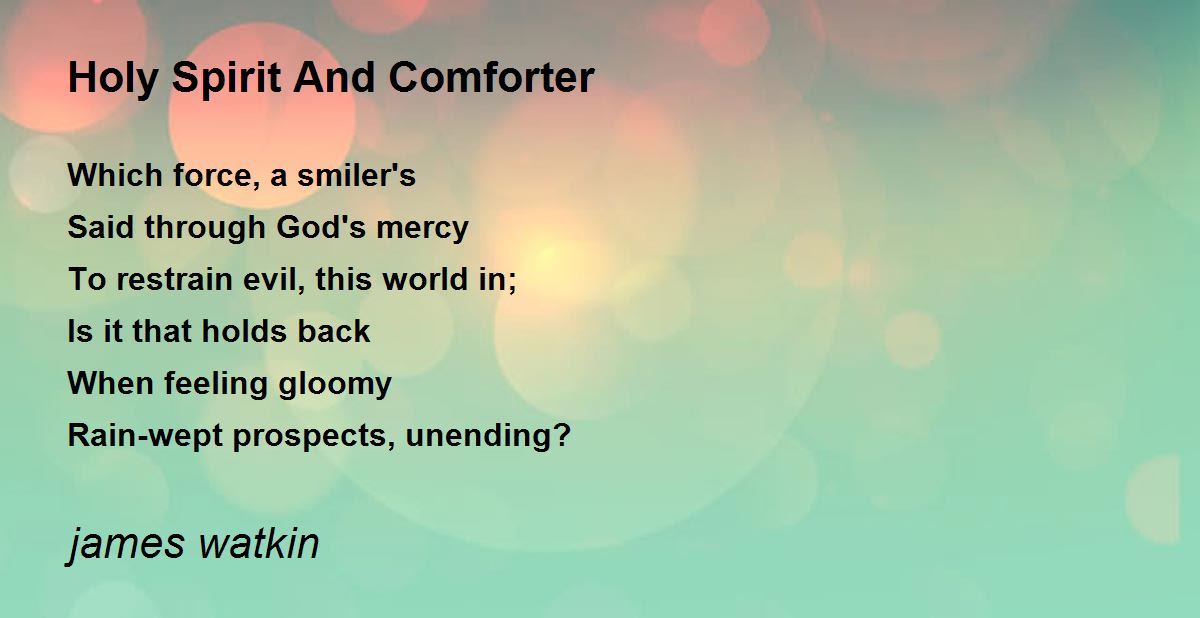 Holy Spirit And Comforter

Which force, a smiler's
Said through God's mercy
To restrain evil, this world in;
Is it that holds back
When feeling gloomy
Rain-wept prospects, unending?

james watkin